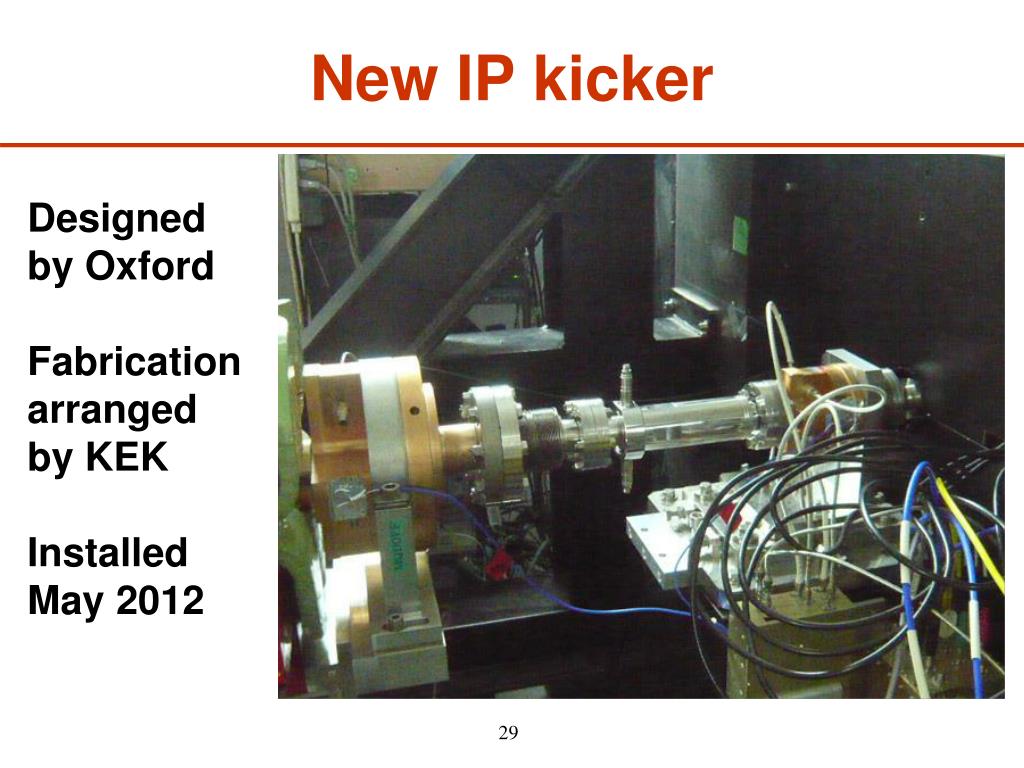 New IP kicker

Designed by Oxford

Fabrication arranged by KEK

Installed May 2012

29